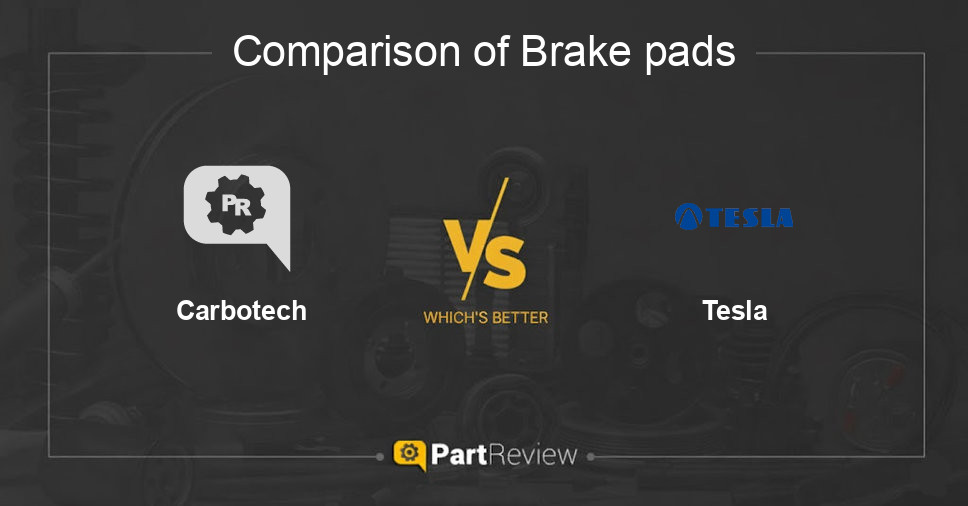 Comparison of Brake pads

PR

Carbotech

VS

WHICH'S BETTER

TESLA

Tesla

PartReview